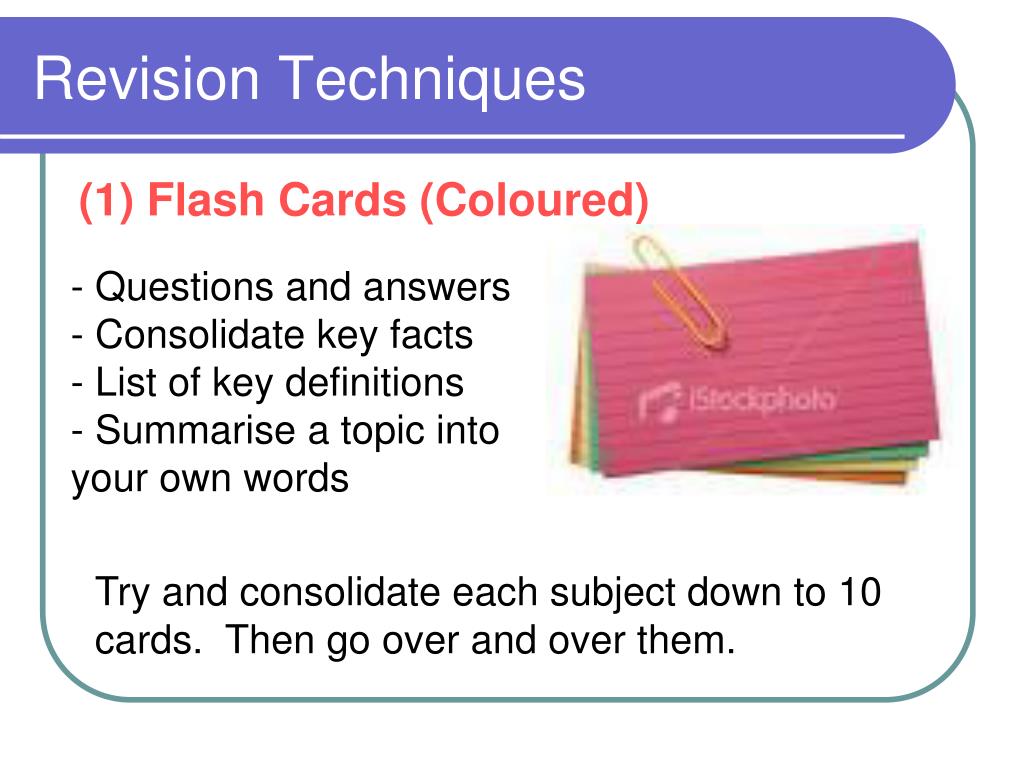 Revision Techniques

(1) Flash Cards (Coloured)

- Questions and answers
- Consolidate key facts
- List of key definitions
- Summarise a topic into your own words

iStockphoto

Try and consolidate each subject down to 10 cards. Then go over and over them.